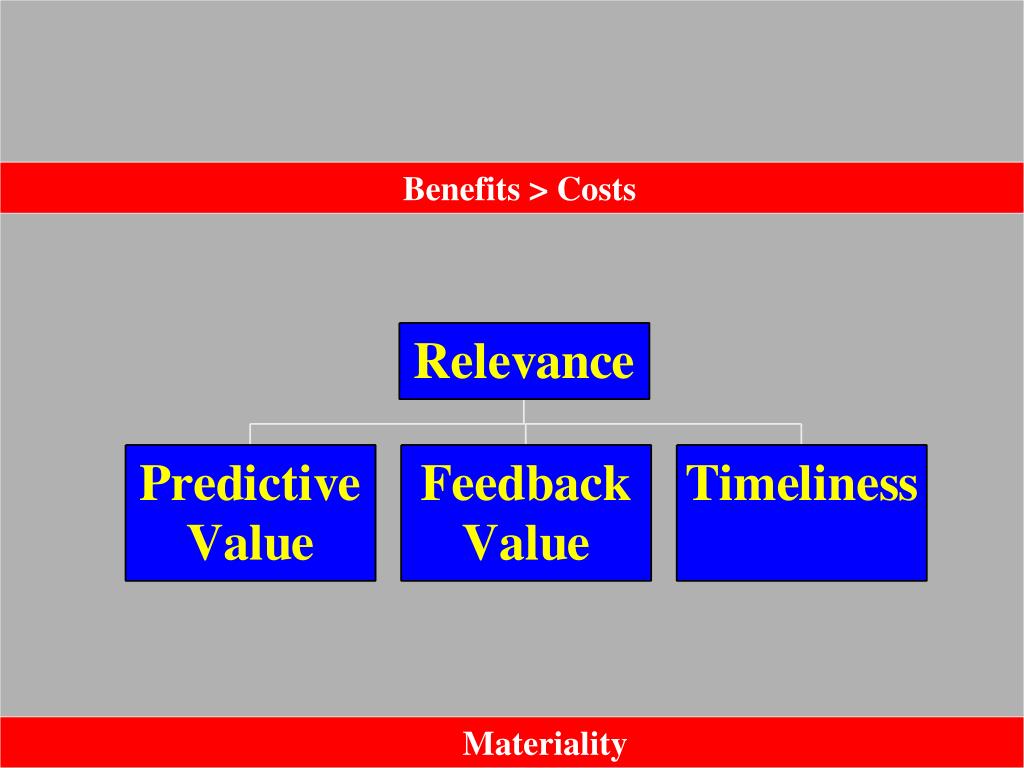 Benefits > Costs

Relevance

Predictive Value

Feedback Value

Timeliness

Materiality